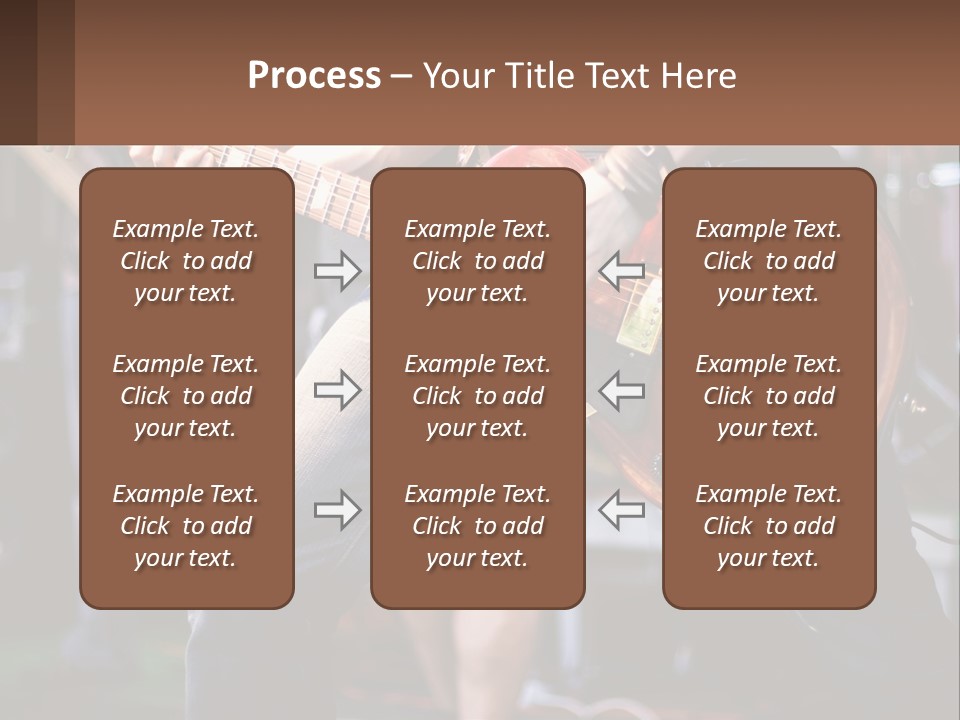 Process – Your Title Text Here

Example Text. Click to add your text.

Example Text. Click to add your text.

Example Text. Click to add your text.

Example Text. Click to add your text.

Example Text. Click to add your text.

Example Text. Click to add your text.

Example Text. Click to add your text.

Example Text. Click to add your text.

Example Text. Click to add your text.